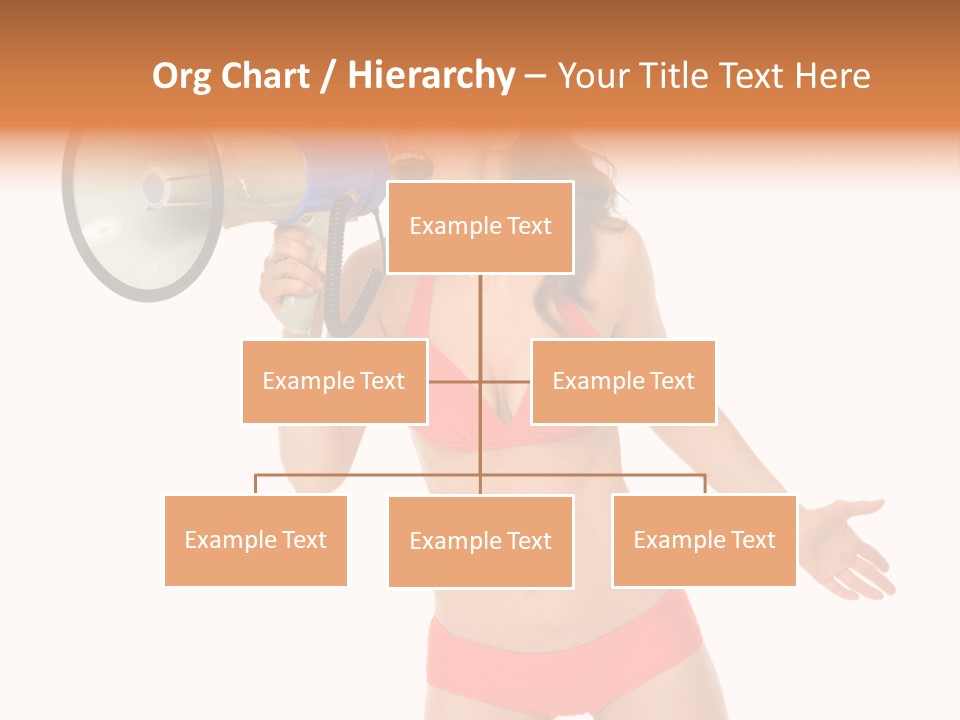 Org Chart / Hierarchy – Your Title Text Here

Example Text

Example Text

Example Text

Example Text

Example Text

Example Text